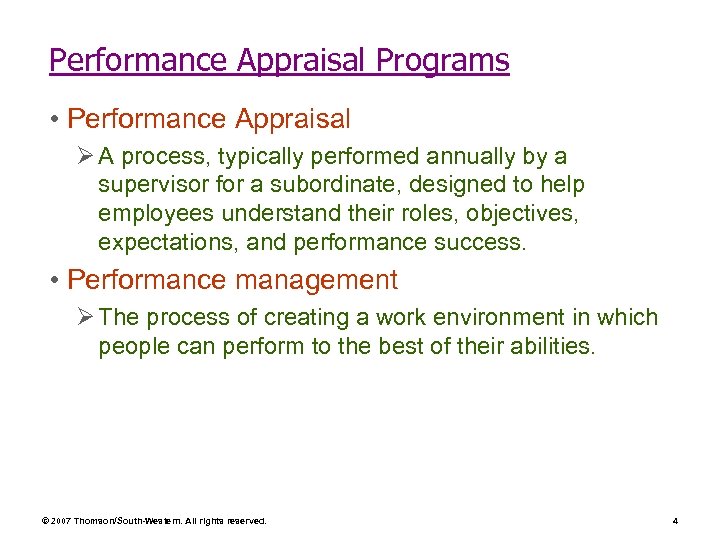 Performance Appraisal Programs

• Performance Appraisal

➢ A process, typically performed annually by a supervisor for a subordinate, designed to help employees understand their roles, objectives, expectations, and performance success.

• Performance management

➢ The process of creating a work environment in which people can perform to the best of their abilities.

© 2007 Thomson/South-Western. All rights reserved.

4